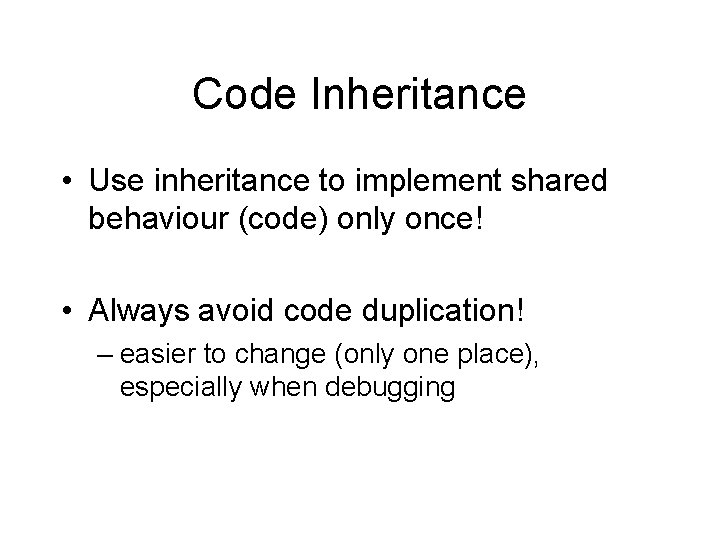 Code Inheritance

• Use inheritance to implement shared behaviour (code) only once!

• Always avoid code duplication!

– easier to change (only one place), especially when debugging